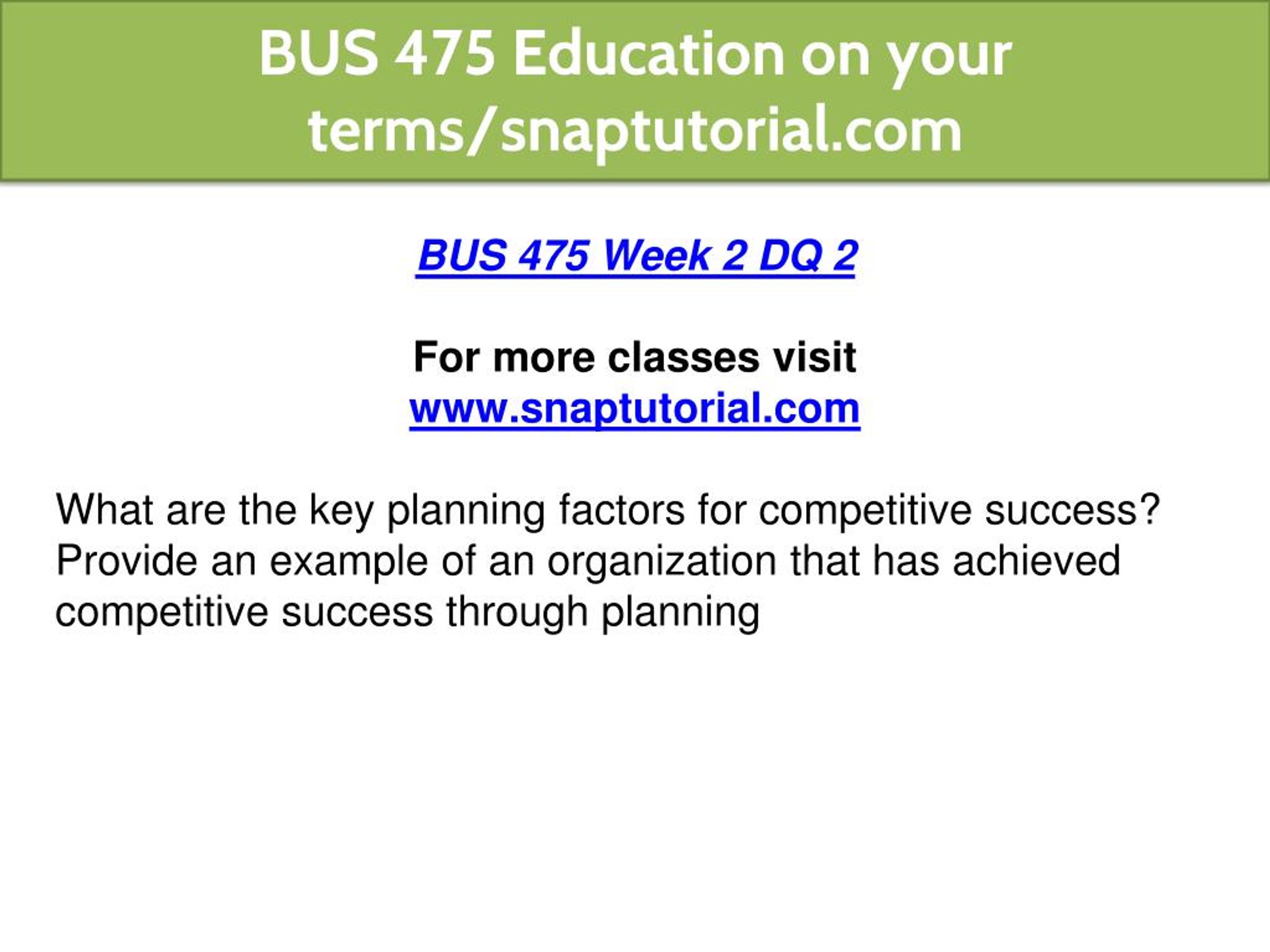 BUS 475 Education on your terms/snaptutorial.com

BUS 475 Week 2 DQ 2

For more classes visit
www.snaptutorial.com

What are the key planning factors for competitive success? Provide an example of an organization that has achieved competitive success through planning